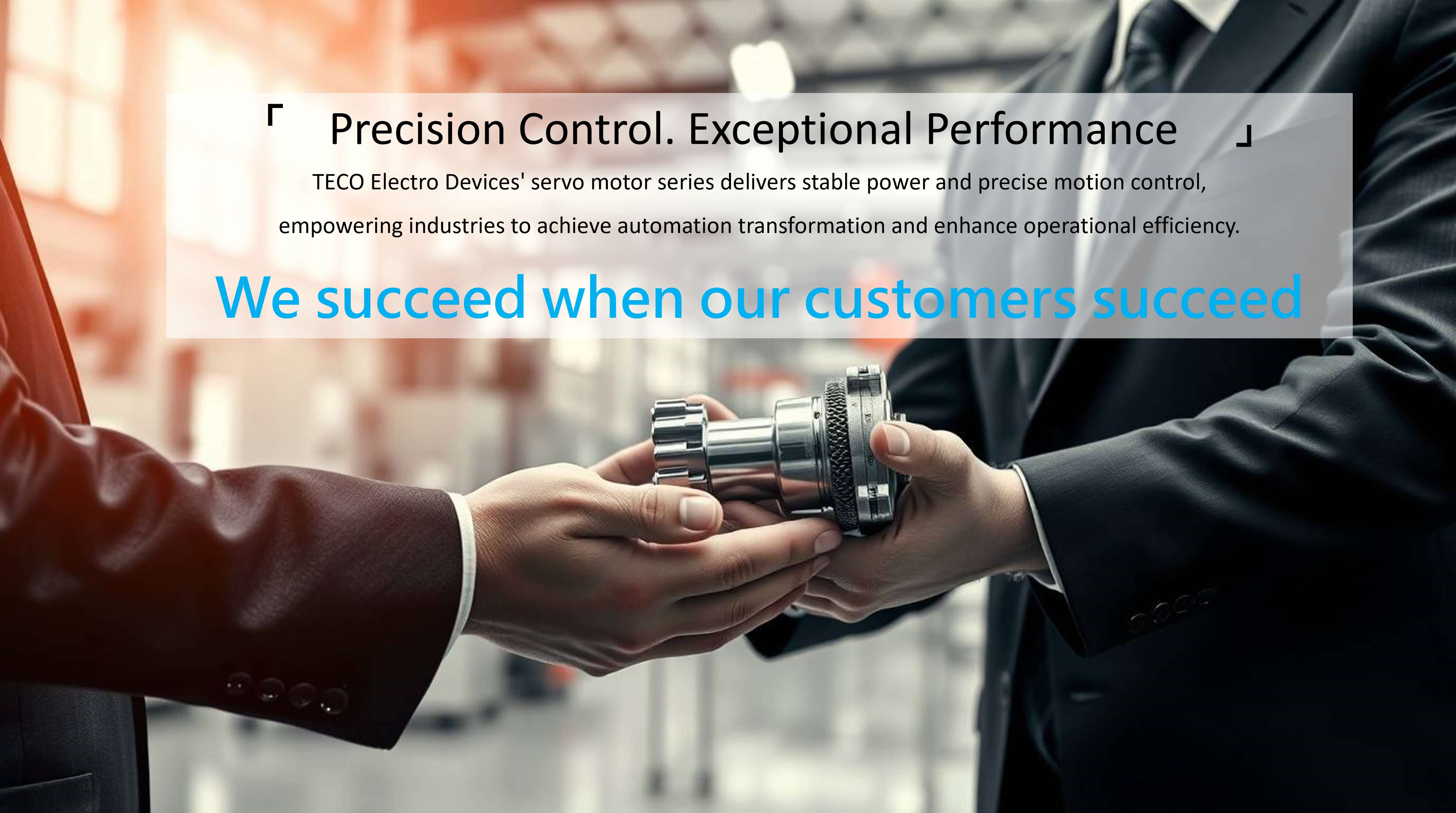 「 Precision Control. Exceptional Performance 」

TECO Electro Devices' servo motor series delivers stable power and precise motion control, empowering industries to achieve automation transformation and enhance operational efficiency.

We succeed when our customers succeed